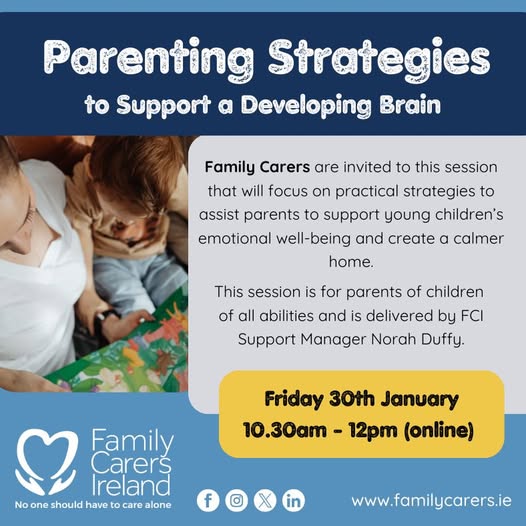 Parenting Strategies
to Support a Developing Brain

Family Carers are invited to this session that will focus on practical strategies to assist parents to support young children's emotional well-being and create a calmer home.

This session is for parents of children of all abilities and is delivered by FCI Support Manager Norah Duffy.

Friday 30th January
10.30am - 12pm (online)

Family Carers Ireland
No one should have to care alone

www.familycarers.ie